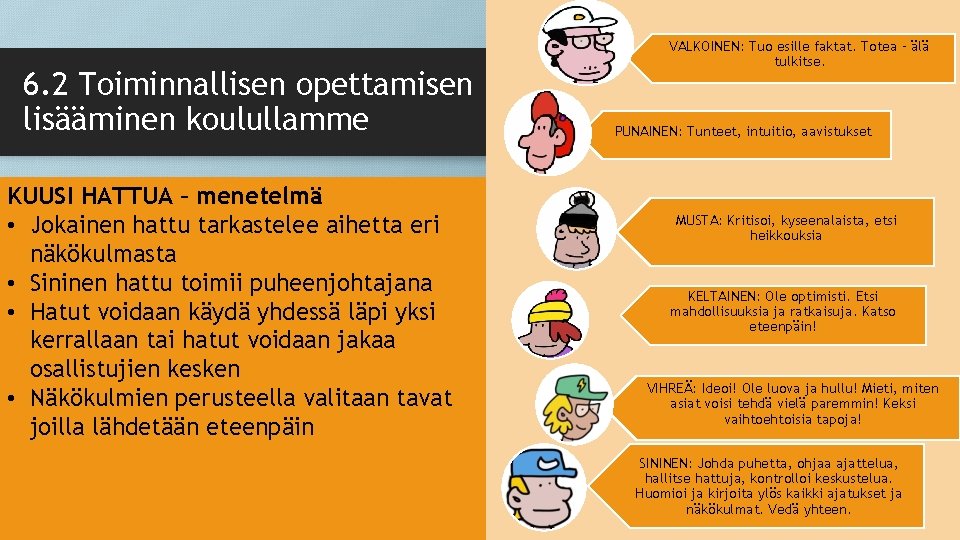 6.2 Toiminnallisen opettamisen lisääminen koulullamme

KUUSI HATTUA – menetelmä
• Jokainen hattu tarkastelee aihetta eri näkökulmasta
• Sininen hattu toimii puheenjohtajana
• Hatut voidaan käydä yhdessä läpi yksi kerrallaan tai hatut voidaan jakaa osallistujien kesken
• Näkökulmien perusteella valitaan tavat joilla lähdetään eteenpäin

VALKOINEN: Tuo esille faktat. Totea - älä tulkitse.

PUNAINEN: Tunteet, intuitio, aavistukset

MUSTA: Kritisoi, kyseenalaista, etsi heikkouksia

KELTAINEN: Ole optimisti. Etsi mahdollisuuksia ja ratkaisuja. Katso eteenpäin!

VIHREÄ: Ideoi! Ole luova ja hullu! Mieti, miten asiat voisi tehdä vielä paremmin! Keksi vaihtoehtoisia tapoja!

SININEN: Johda puhetta, ohjaa ajattelua, hallitse hattuja, kontrolloi keskustelua. Huomioi ja kirjoita ylös kaikki ajatukset ja näkökulmat. Vedä yhteen.